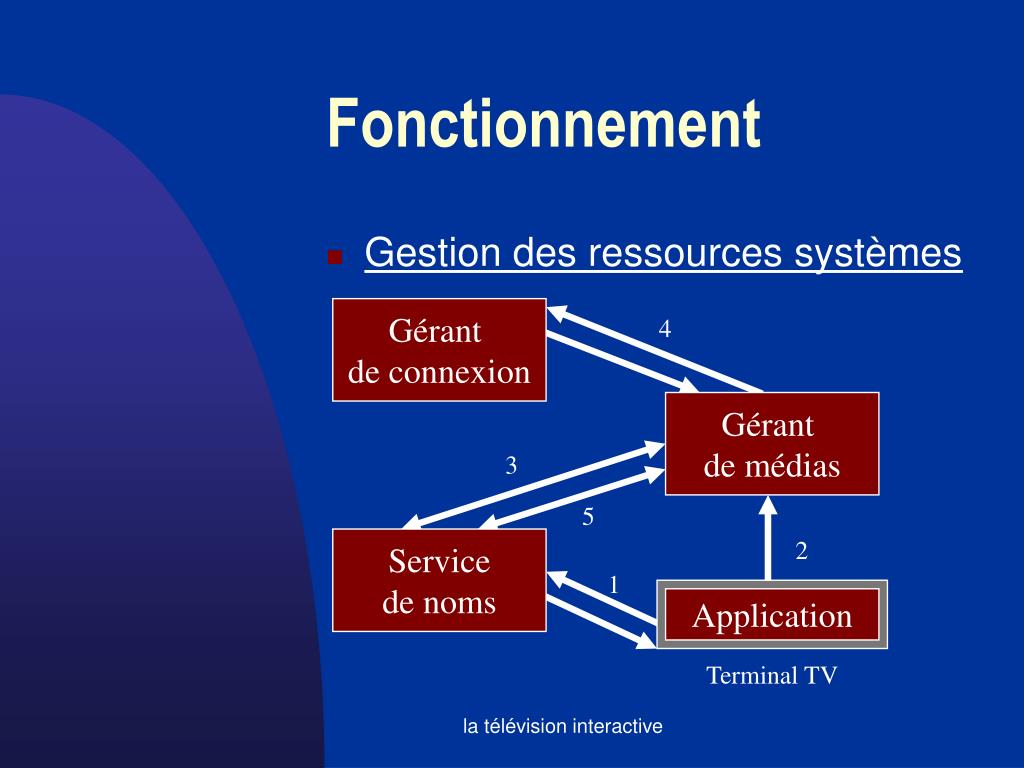 Fonctionnement

Gestion des ressources systèmes

Gérant de connexion

4

Gérant de médias

3

5

Service de noms

2

1

Application

Terminal TV

la télévision interactive